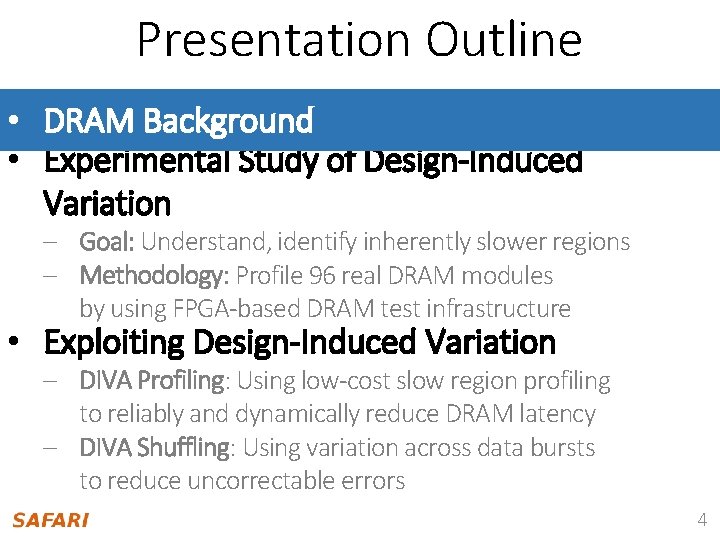 Presentation Outline

• DRAM Background
• Experimental Study of Design-Induced Variation
– Goal: Understand, identify inherently slower regions
– Methodology: Profile 96 real DRAM modules by using FPGA-based DRAM test infrastructure
• Exploiting Design-Induced Variation
– DIVA Profiling: Using low-cost slow region profiling to reliably and dynamically reduce DRAM latency
– DIVA Shuffling: Using variation across data bursts to reduce uncorrectable errors

SAFARI

4